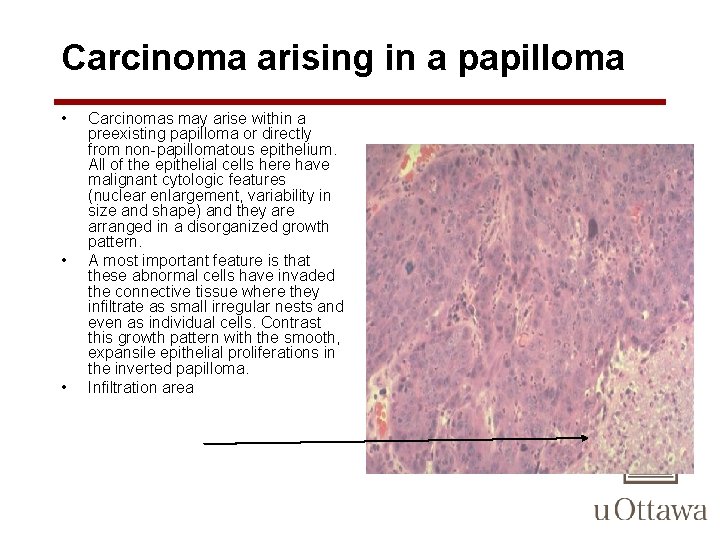 Carcinoma arising in a papilloma

• Carcinomas may arise within a preexisting papilloma or directly from non-papillomatous epithelium. All of the epithelial cells here have malignant cytologic features (nuclear enlargement, variability in size and shape) and they are arranged in a disorganized growth pattern.
• A most important feature is that these abnormal cells have invaded the connective tissue where they infiltrate as small irregular nests and even as individual cells. Contrast this growth pattern with the smooth, expansile epithelial proliferations in the inverted papilloma.
• Infiltration area

uOttawa